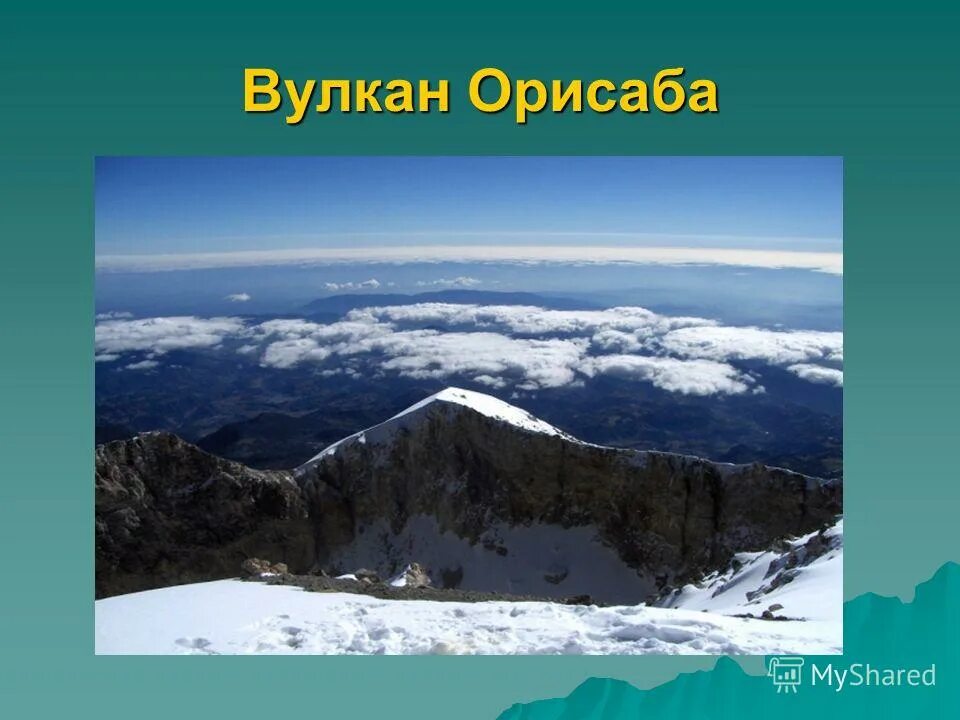 Вулкан Орисаба

MyShared